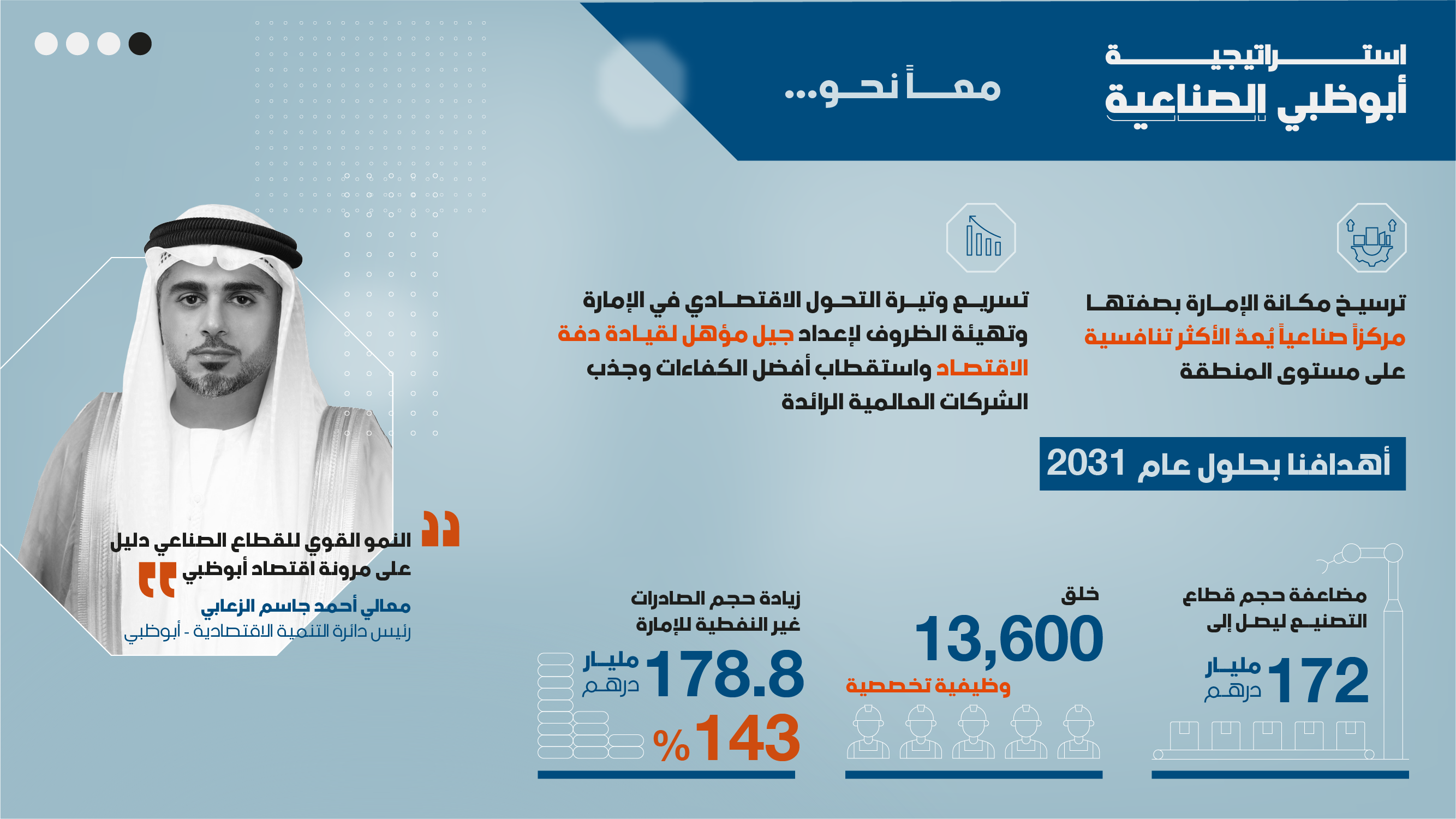 استراتيجية
أبوظبي الصناعية

معاً نحو...

ترسيخ مكانة الإمارة بصفتها مركزاً صناعياً يُعدّ الأكثر تنافسية على مستوى المنطقة

تسريع وتيرة التحول الاقتصادي في الإمارة وتهيئة الظروف لإعداد جيل مؤهل لقيادة دفة الاقتصاد واستقطاب أفضل الكفاءات وجذب الشركات العالمية الرائدة

أهدافنا بحلول عام 2031

مضاعفة حجم قطاع التصنيع ليصل إلى
172 مليار درهم

خلق
13,600
وظيفية تخصصية

زيادة حجم الصادرات غير النفطية للإمارة
178.8 مليار درهم
%143

النمو القوي للقطاع الصناعي دليل على مرونة اقتصاد أبوظبي

معالي أحمد جاسم الزعابي
رئيس دائرة التنمية الاقتصادية - أبوظبي